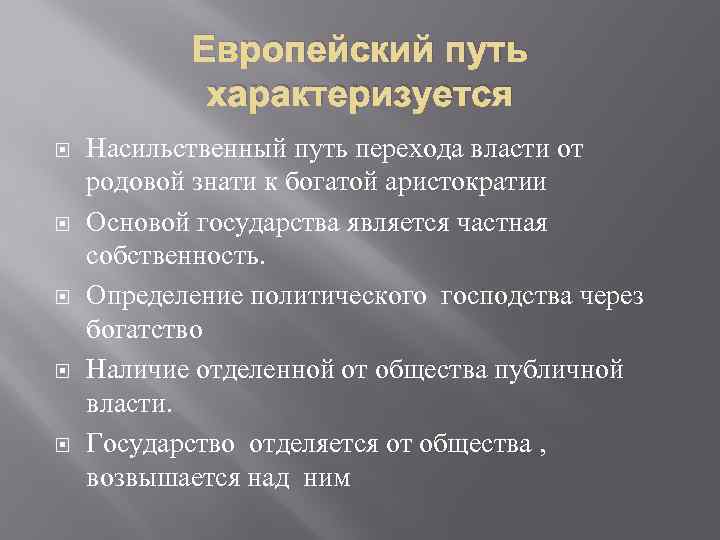 Европейский путь характеризуется

Насильственный путь перехода власти от родовой знати к богатой аристократии

Основой государства является частная собственность.

Определение политического господства через богатство

Наличие отделенной от общества публичной власти.

Государство отделяется от общества , возвышается над ним